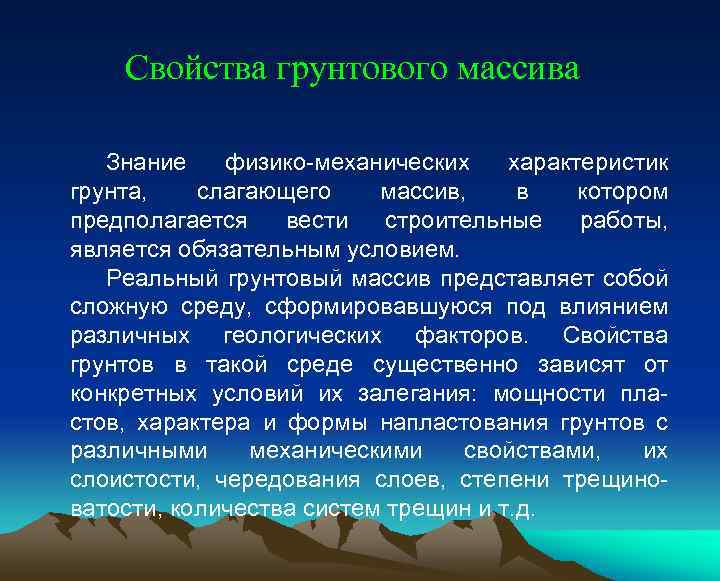 Свойства грунтового массива

Знание физико-механических характеристик грунта, слагающего массив, в котором предполагается вести строительные работы, является обязательным условием.

Реальный грунтовый массив представляет собой сложную среду, сформировавшуюся под влиянием различных геологических факторов. Свойства грунтов в такой среде существенно зависят от конкретных условий их залегания: мощности пластов, характера и формы напластования грунтов с различными механическими свойствами, их слоистости, чередования слоев, степени трещиноватости, количества систем трещин и т.д.